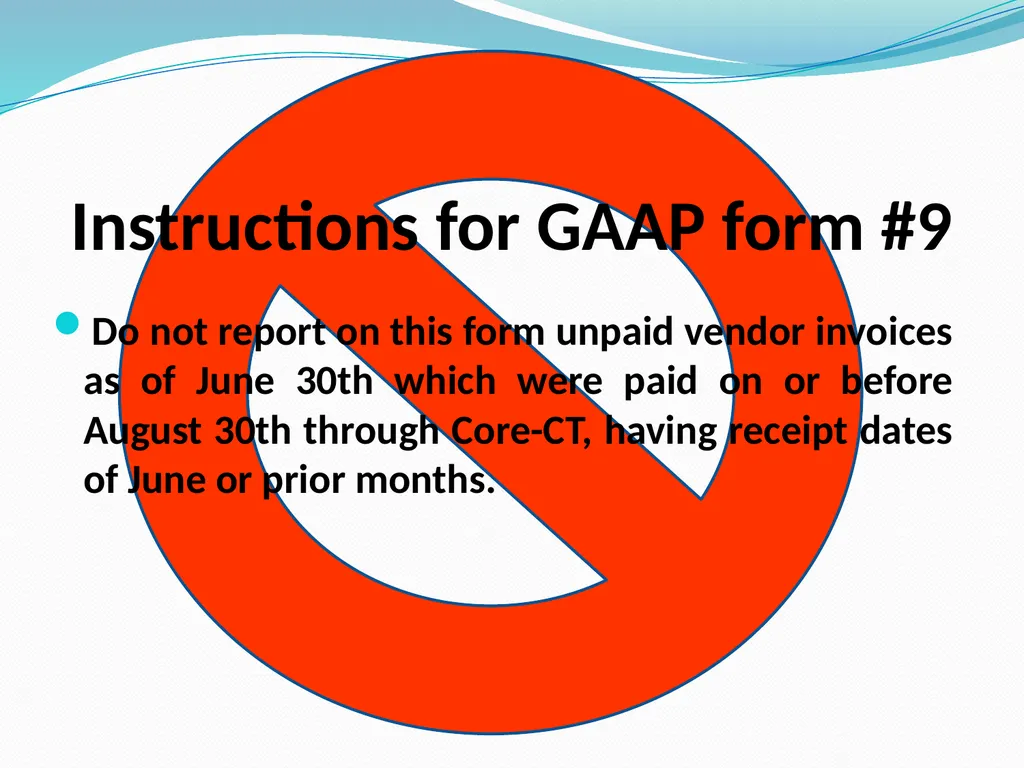 Instructions for GAAP form #9

Do not report on this form unpaid vendor invoices as of June 30th which were paid on or before August 30th through Core-CT, having receipt dates of June or prior months.